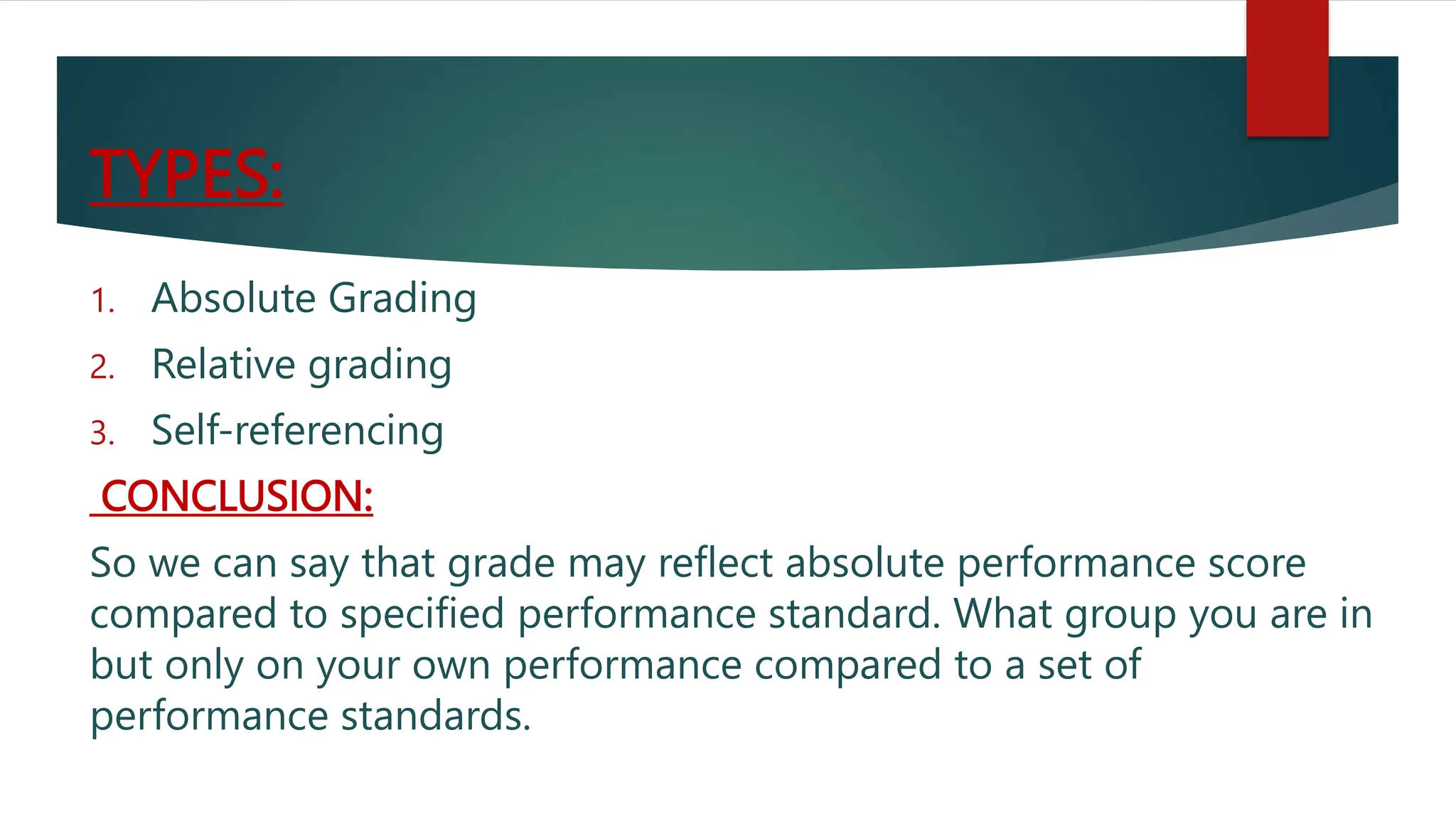 TYPES:

1. Absolute Grading
2. Relative grading
3. Self-referencing

CONCLUSION:

So we can say that grade may reflect absolute performance score compared to specified performance standard. What group you are in but only on your own performance compared to a set of performance standards.